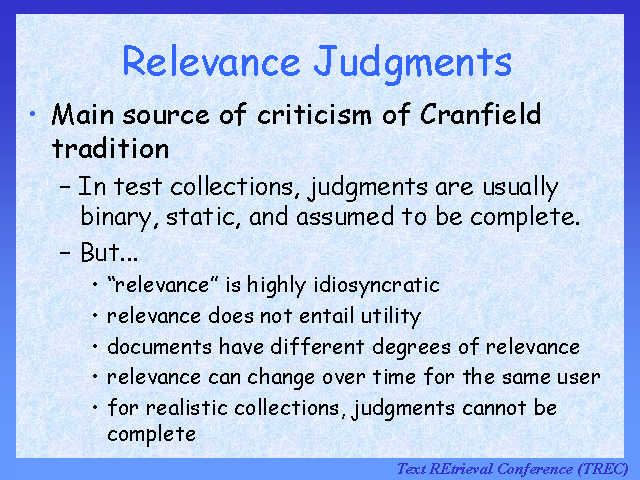 Relevance Judgments

• Main source of criticism of Cranfield tradition

– In test collections, judgments are usually binary, static, and assumed to be complete.

– But...

• “relevance” is highly idiosyncratic

• relevance does not entail utility

• documents have different degrees of relevance

• relevance can change over time for the same user

• for realistic collections, judgments cannot be complete

Text REtrieval Conference (TREC)